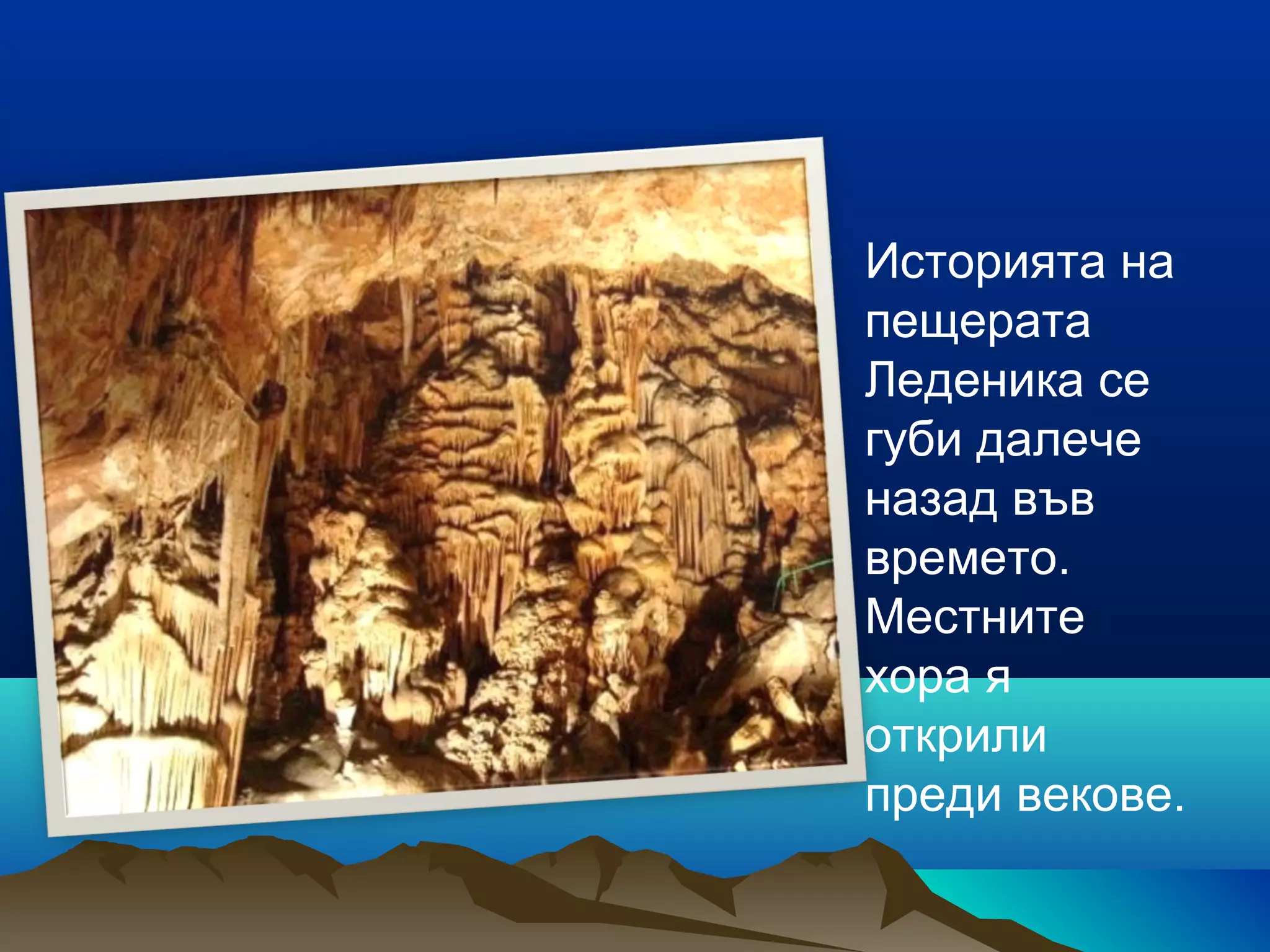 Историята на пещерата Леденика се губи далече назад във времето. Местните хора я открили преди векове.